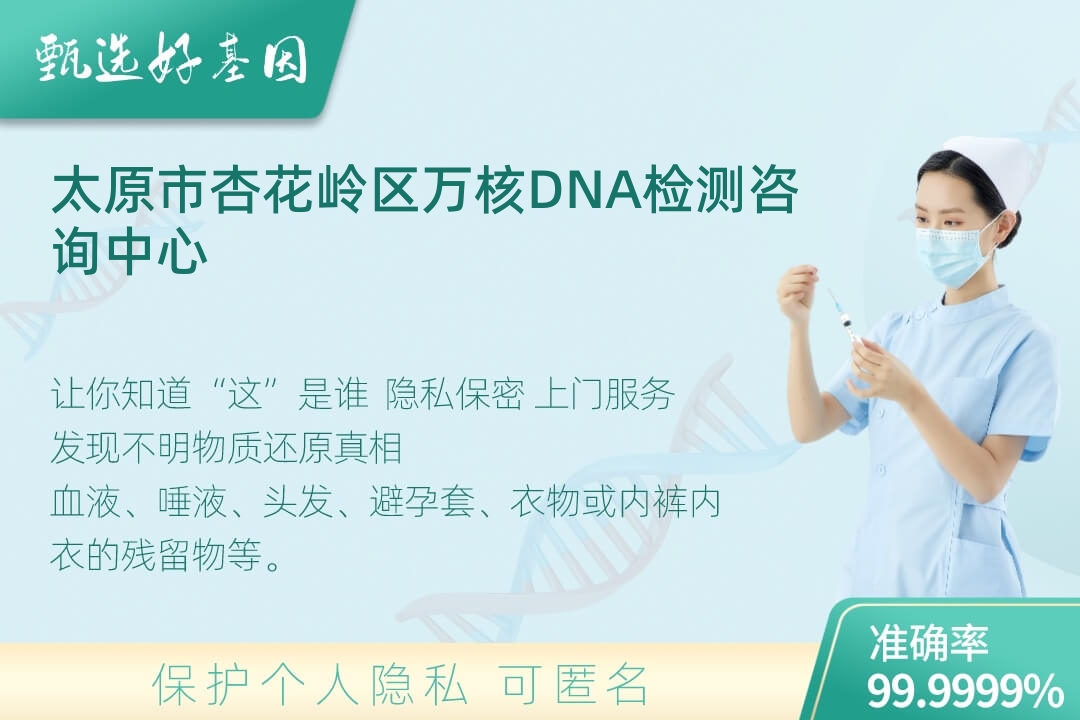 甄选好基因

太原市杏花岭区万核DNA检测咨询中心

让你知道“这”是谁 隐私保密 上门服务
发现不明物质还原真相
血液、唾液、头发、避孕套、衣物或内裤内衣的残留物等。

保护个人隐私 可匿名

准确率
99.9999%